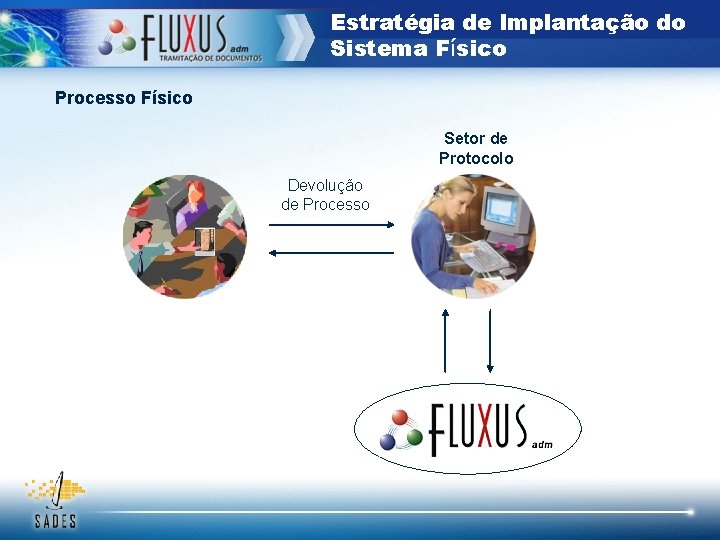 FLUXUS adm
TRAMITAÇÃO DE DOCUMENTOS

Estratégia de Implantação do Sistema Físico

Processo Físico

Setor de Protocolo

Devolução de Processo

FLUXUS adm

SADES